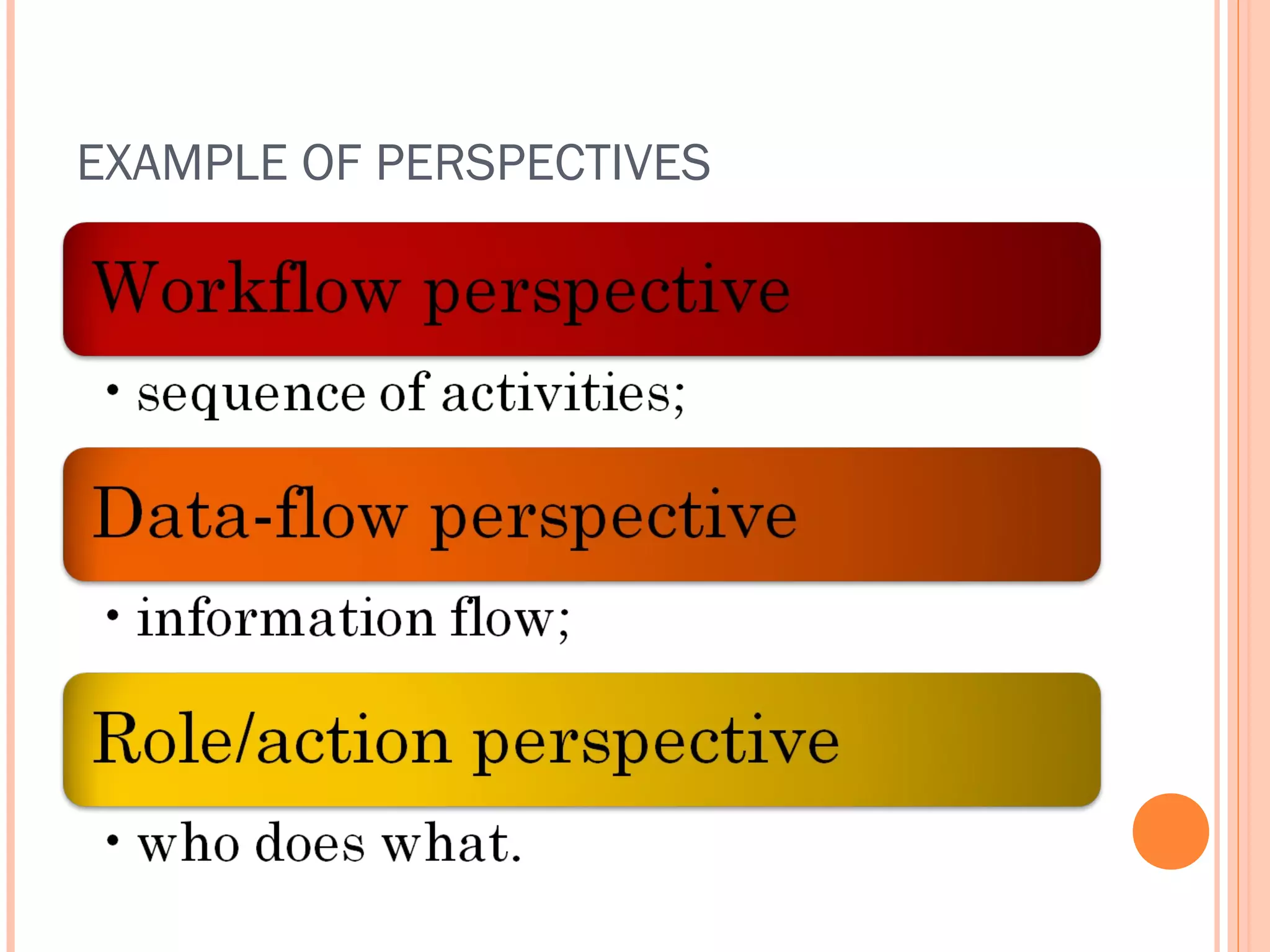 EXAMPLE OF PERSPECTIVES

Workflow perspective

• sequence of activities;

Data-flow perspective

• information flow;

Role/action perspective

• who does what.